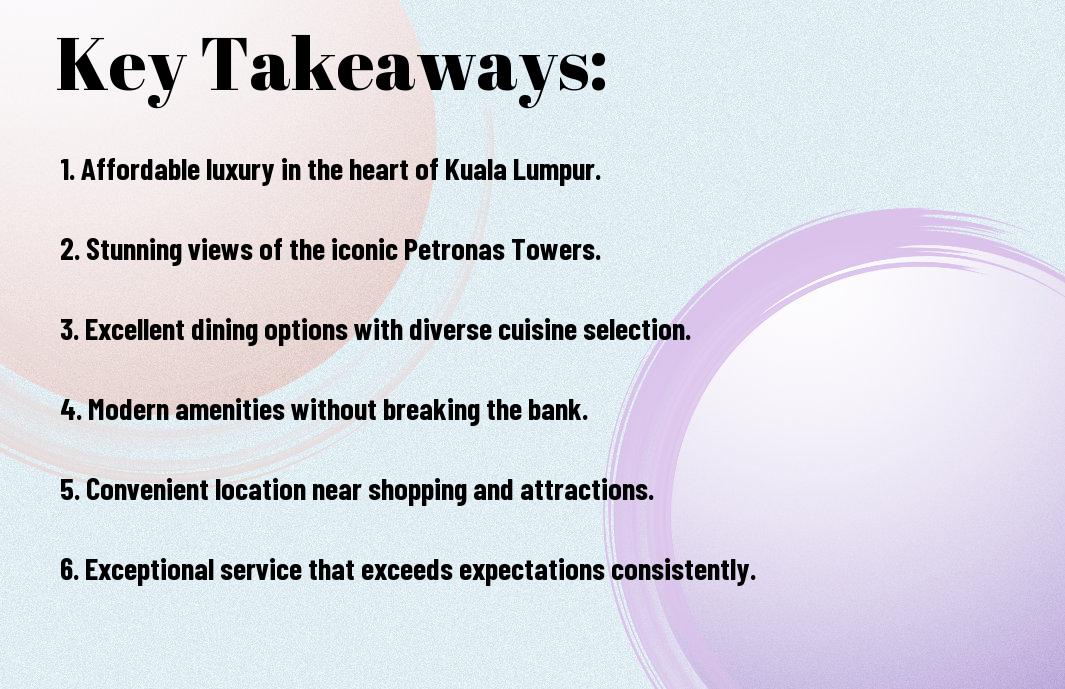 Key Takeaways:

1. Affordable luxury in the heart of Kuala Lumpur.

2. Stunning views of the iconic Petronas Towers.

3. Excellent dining options with diverse cuisine selection.

4. Modern amenities without breaking the bank.

5. Convenient location near shopping and attractions.

6. Exceptional service that exceeds expectations consistently.